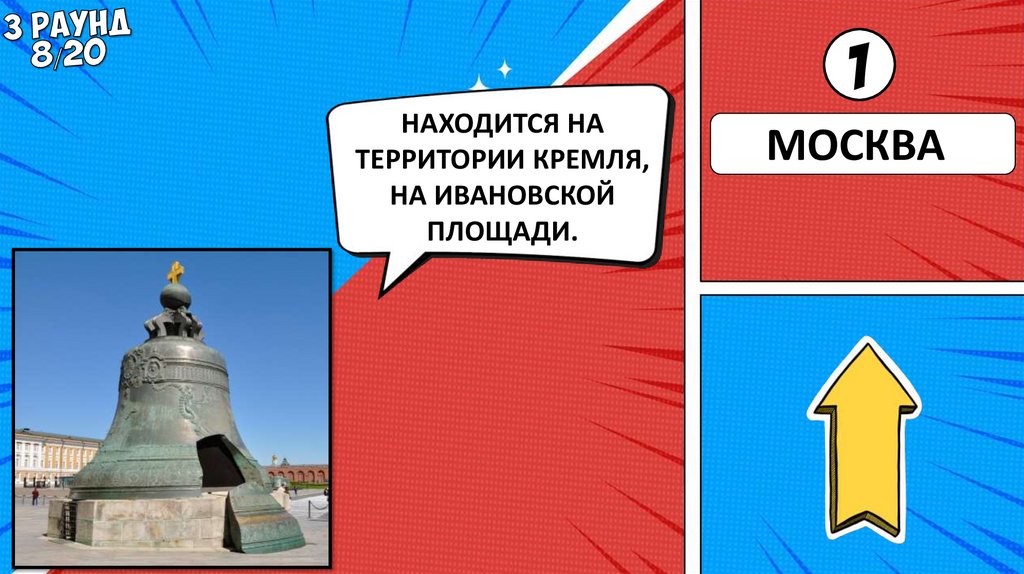 3 РАУНД
8/20

НАХОДИТСЯ НА ТЕРРИТОРИИ КРЕМЛЯ, НА ИВАНОВСКОЙ ПЛОЩАДИ.

1

МОСКВА